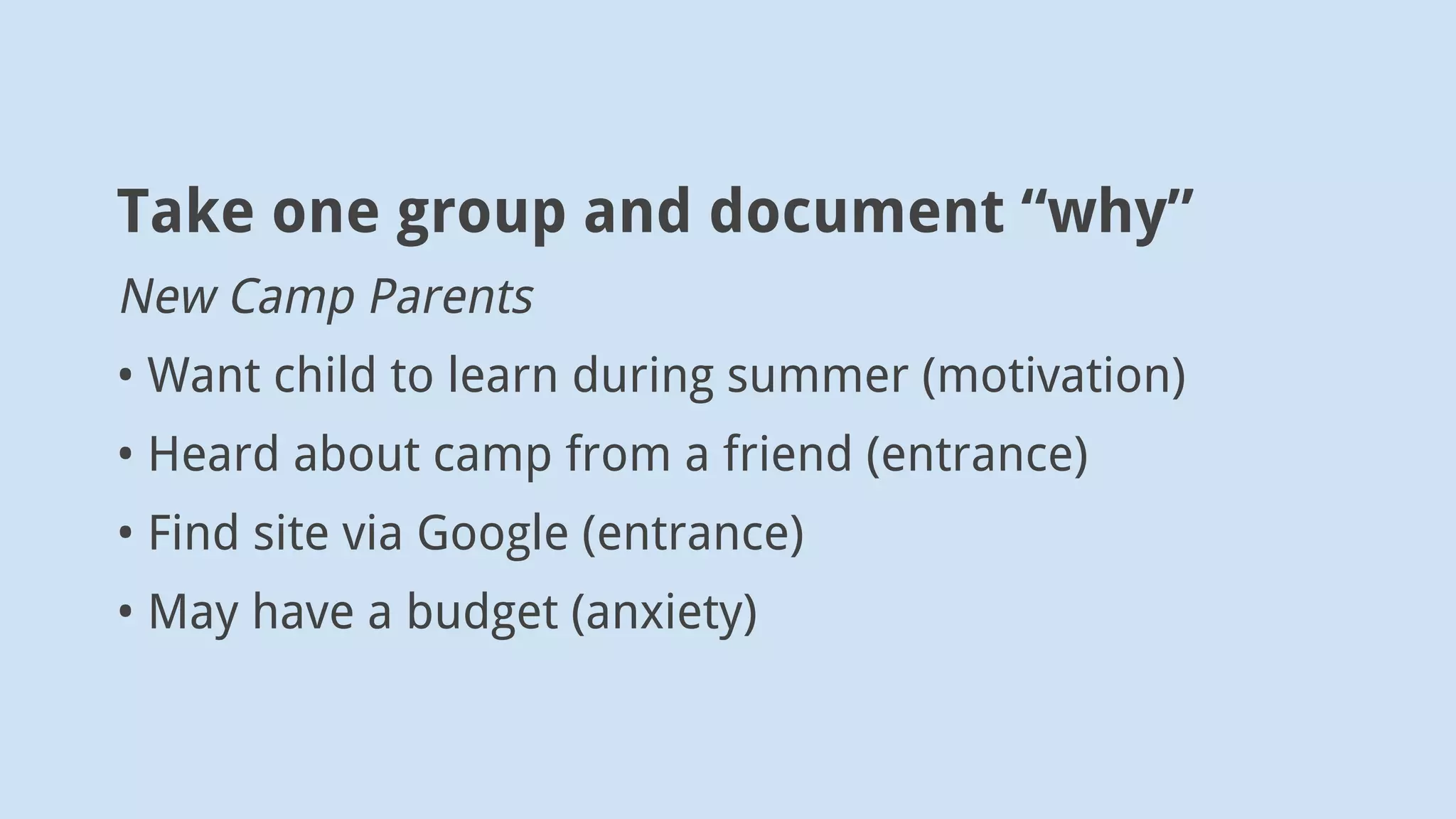 Take one group and document “why”

New Camp Parents

• Want child to learn during summer (motivation)
• Heard about camp from a friend (entrance)
• Find site via Google (entrance)
• May have a budget (anxiety)